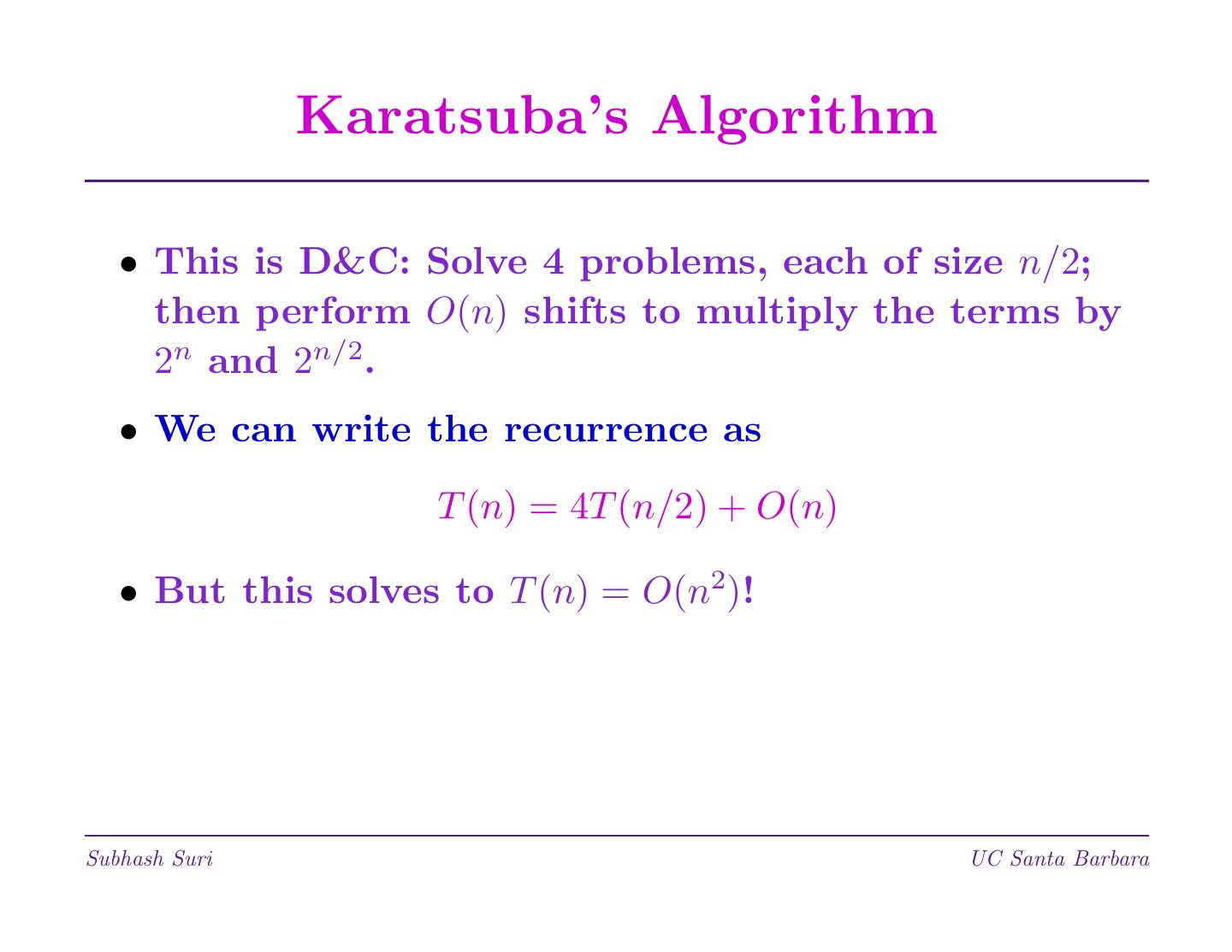 Karatsuba's Algorithm

• This is D&C: Solve 4 problems, each of size $n/2$; then perform $O(n)$ shifts to multiply the terms by $2^n$ and $2^{n/2}$.

• We can write the recurrence as

$T(n) = 4T(n/2) + O(n)$

• But this solves to $T(n) = O(n^2)$!

Subhash Suri

UC Santa Barbara